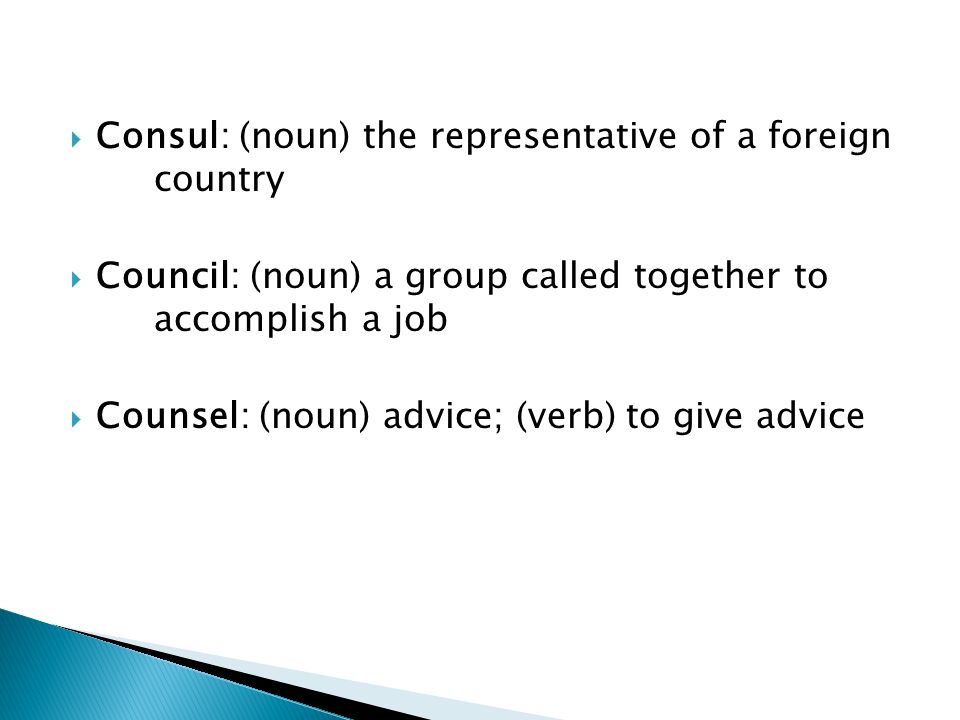 Consul: (noun) the representative of a foreign country

Council: (noun) a group called together to accomplish a job

Counsel: (noun) advice; (verb) to give advice